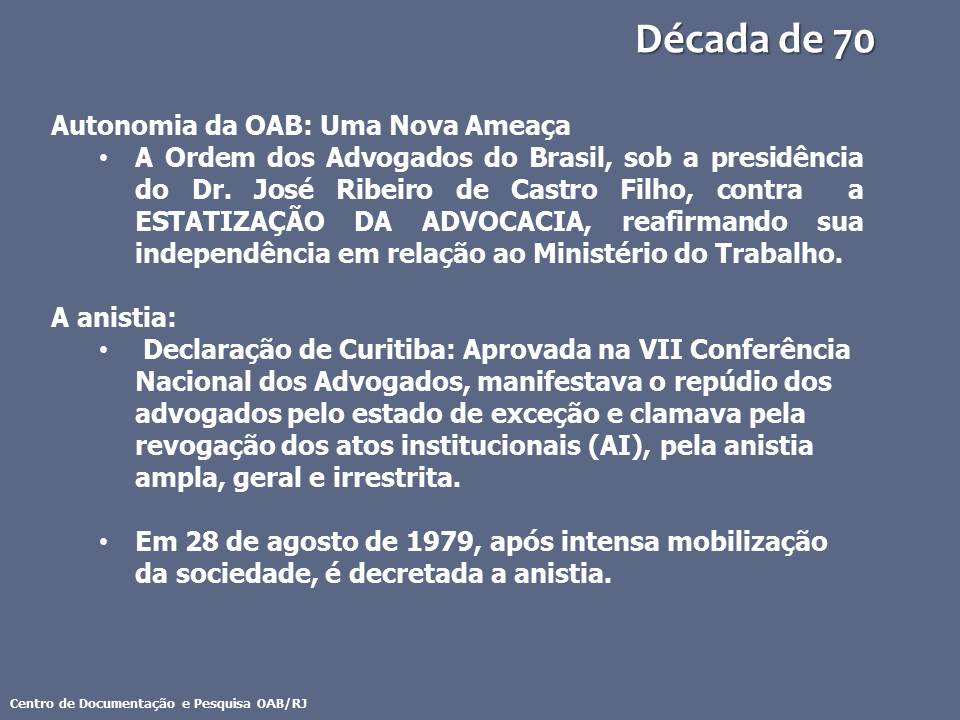 Década de 70

Autonomia da OAB: Uma Nova Ameaça

• A Ordem dos Advogados do Brasil, sob a presidência do Dr. José Ribeiro de Castro Filho, contra a ESTATIZAÇÃO DA ADVOCACIA, reafirmando sua independência em relação ao Ministério do Trabalho.

A anistia:

• Declaração de Curitiba: Aprovada na VII Conferência Nacional dos Advogados, manifestava o repúdio dos advogados pelo estado de exceção e clamava pela revogação dos atos institucionais (AI), pela anistia ampla, geral e irrestrita.

• Em 28 de agosto de 1979, após intensa mobilização da sociedade, é decretada a anistia.

Centro de Documentação e Pesquisa OAB/RJ